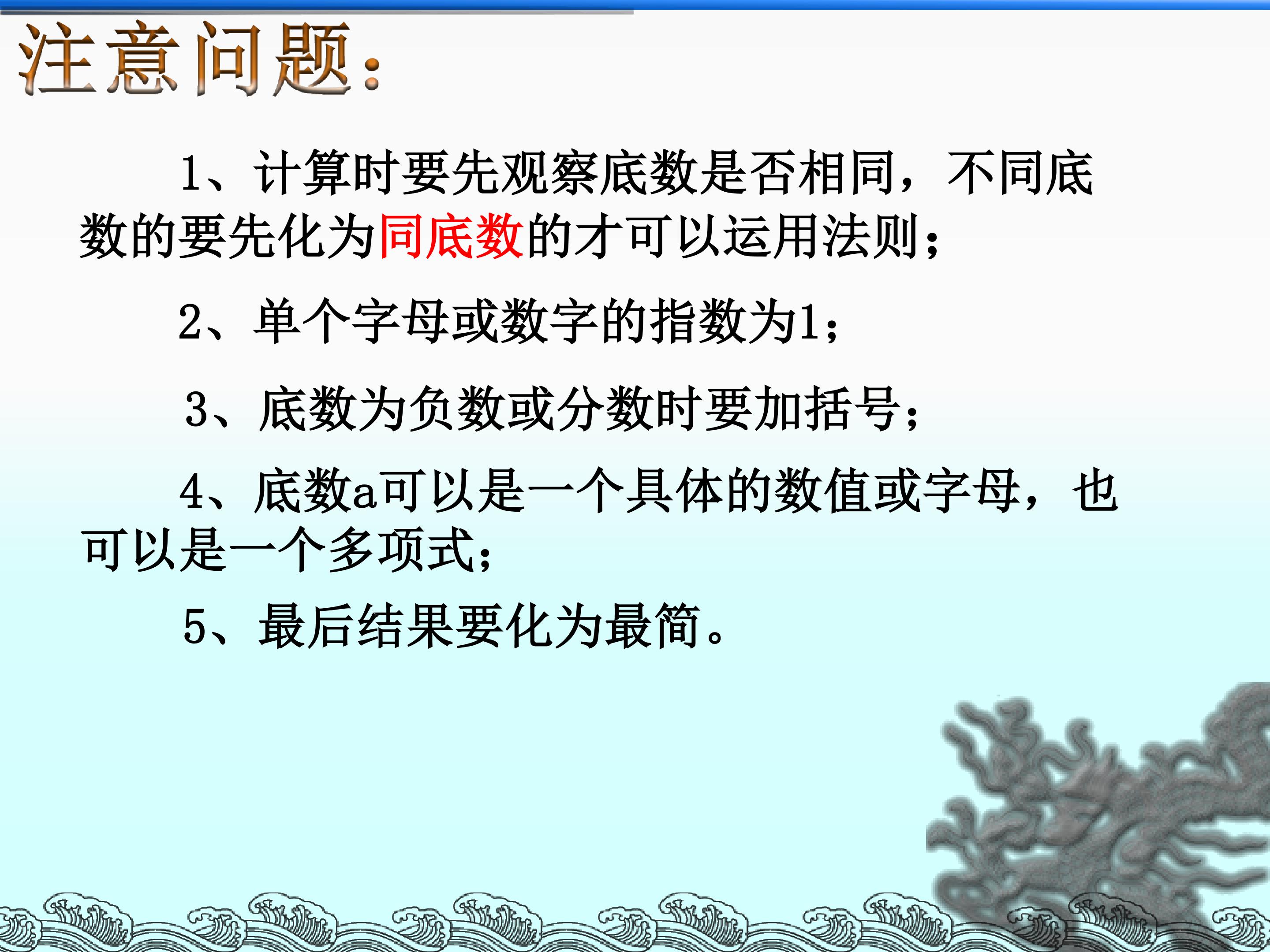 注意问题：

1、计算时要先观察底数是否相同，不同底数的要先化为同底数的才可以运用法则；

2、单个字母或数字的指数为1；

3、底数为负数或分数时要加括号；

4、底数a可以是一个具体的数值或字母，也可以是一个多项式；

5、最后结果要化为最简。